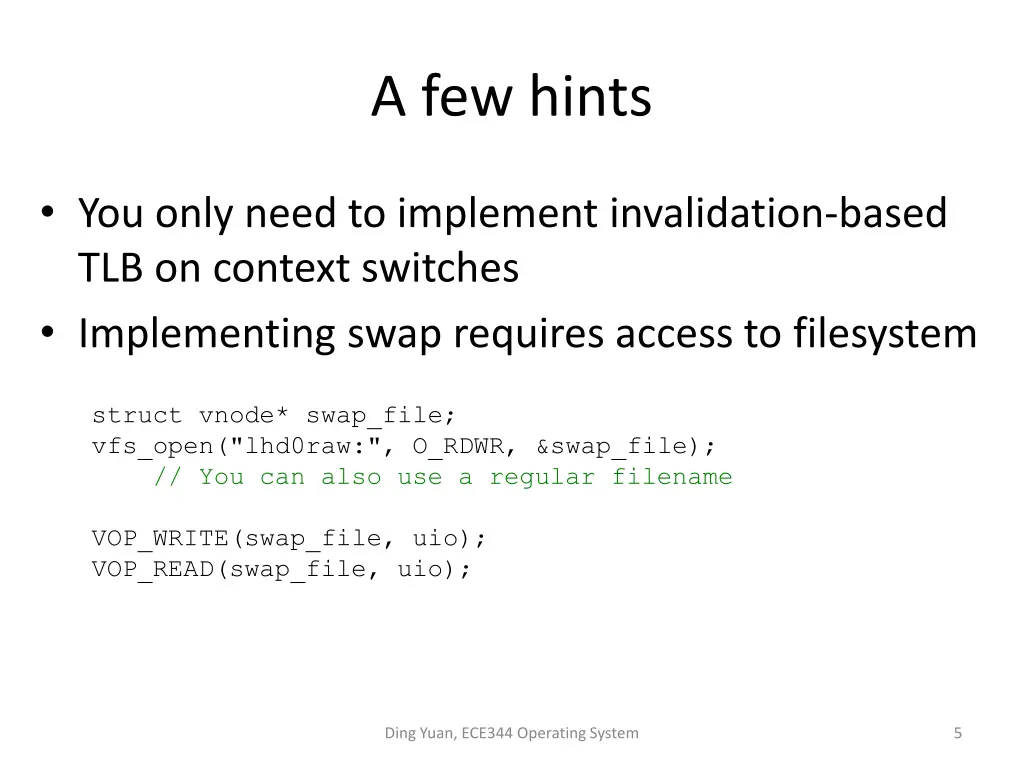 A few hints

• You only need to implement invalidation-based TLB on context switches
• Implementing swap requires access to filesystem

struct vnode* swap_file;
vfs_open("lhd0raw:", O_RDWR, &swap_file);
    // You can also use a regular filename

VOP_WRITE(swap_file, uio);
VOP_READ(swap_file, uio);

Ding Yuan, ECE344 Operating System

5